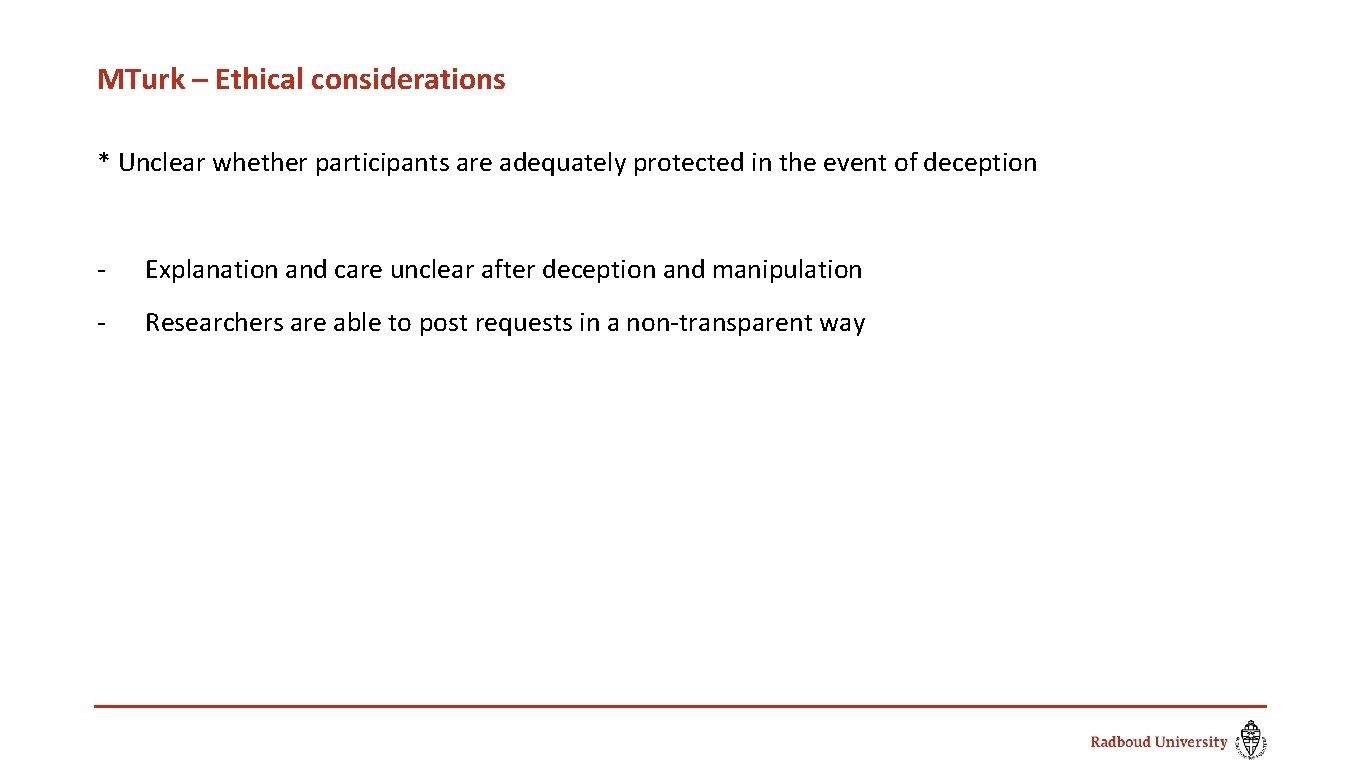 MTurk – Ethical considerations

* Unclear whether participants are adequately protected in the event of deception

- Explanation and care unclear after deception and manipulation

- Researchers are able to post requests in a non-transparent way

Radboud University